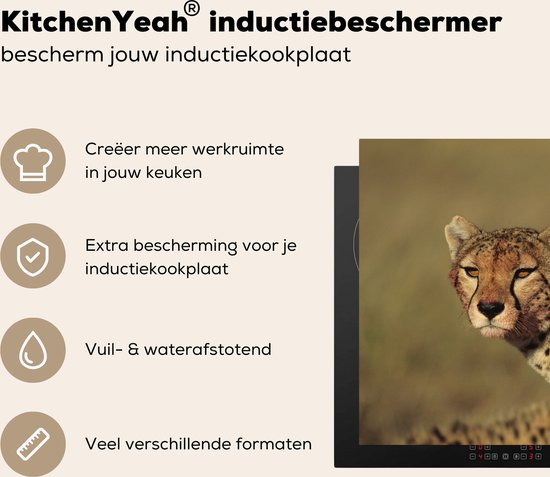 KitchenYeah® inductiebeschermer
bescherm jouw inductiekookplaat

Creëer meer werkruimte in jouw keuken

Extra bescherming voor je inductiekookplaat

Vuil- & waterafstotend

Veel verschillende formaten